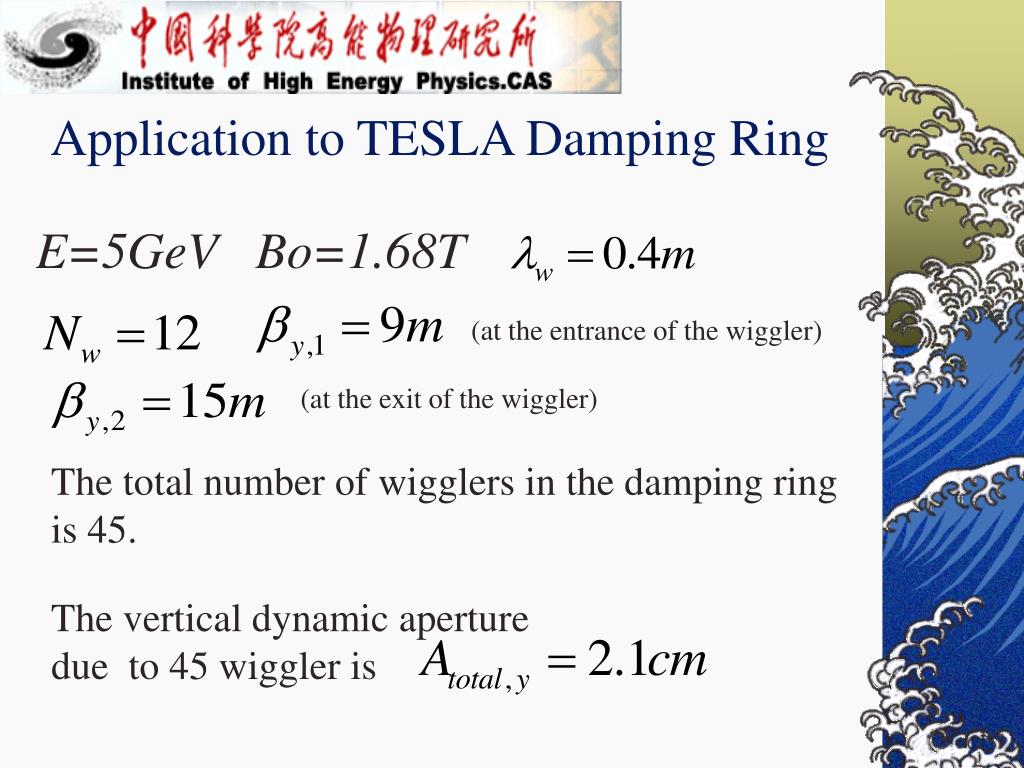 中国科学院高能物理研究所
Institute of High Energy Physics.CAS

Application to TESLA Damping Ring

E=5GeV Bo=1.68T $\lambda_w = 0.4m$

$N_w = 12$ $\beta_{y,1} = 9m$ (at the entrance of the wiggler)

$\beta_{y,2} = 15m$ (at the exit of the wiggler)

The total number of wigglers in the damping ring is 45.

The vertical dynamic aperture due to 45 wiggler is $A_{total,y} = 2.1cm$